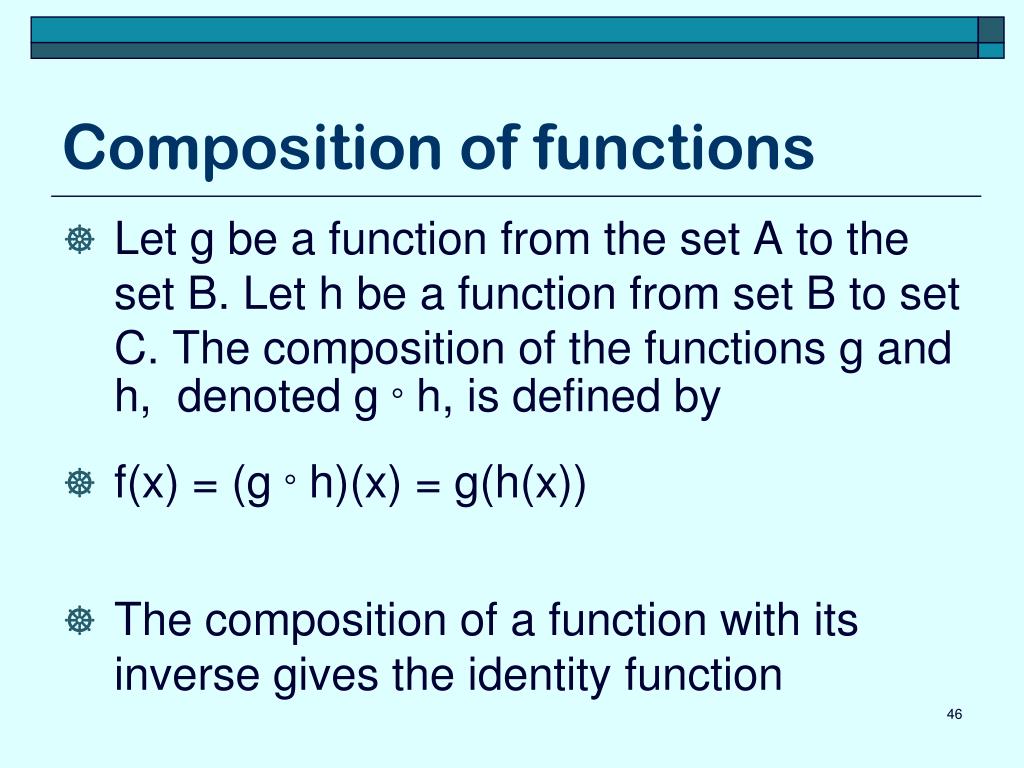 Composition of functions

Let g be a function from the set A to the set B. Let h be a function from set B to set C. The composition of the functions g and h, denoted $g \circ h$, is defined by

$f(x) = (g \circ h)(x) = g(h(x))$

The composition of a function with its inverse gives the identity function

46